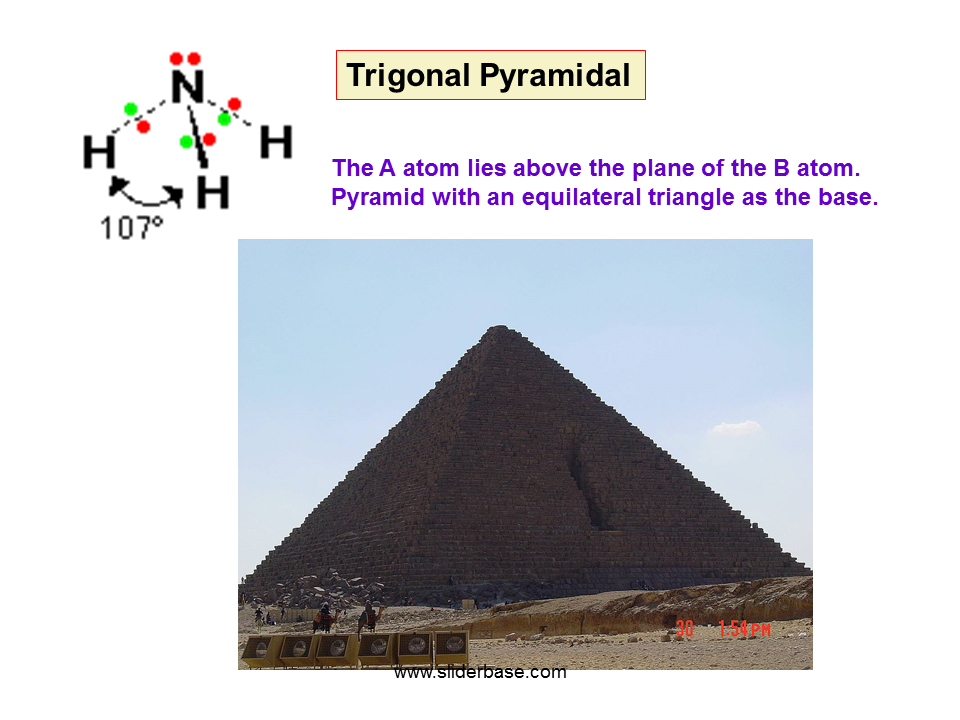 N
H
H
H
107°

Trigonal Pyramidal

The A atom lies above the plane of the B atom.
Pyramid with an equilateral triangle as the base.

30 1:54 PM

www.sliderbase.com